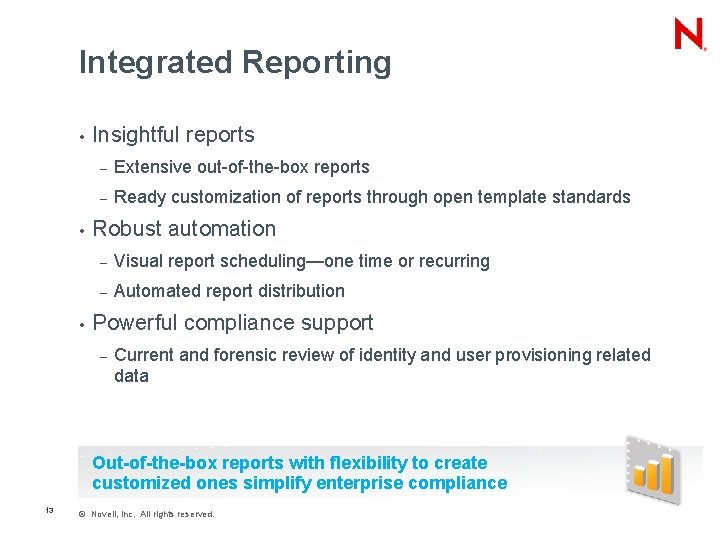 N

Integrated Reporting

• Insightful reports
– Extensive out-of-the-box reports
– Ready customization of reports through open template standards

• Robust automation
– Visual report scheduling—one time or recurring
– Automated report distribution

• Powerful compliance support
– Current and forensic review of identity and user provisioning related data

Out-of-the-box reports with flexibility to create customized ones simplify enterprise compliance

13

© Novell, Inc. All rights reserved.